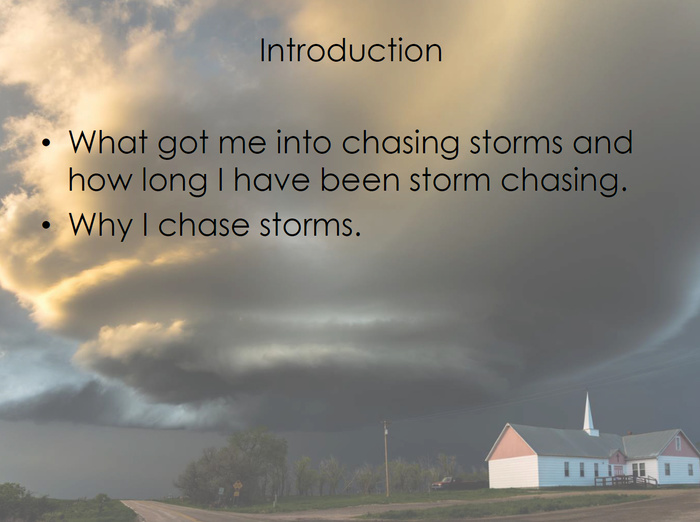 Introduction

• What got me into chasing storms and how long I have been storm chasing.
• Why I chase storms.